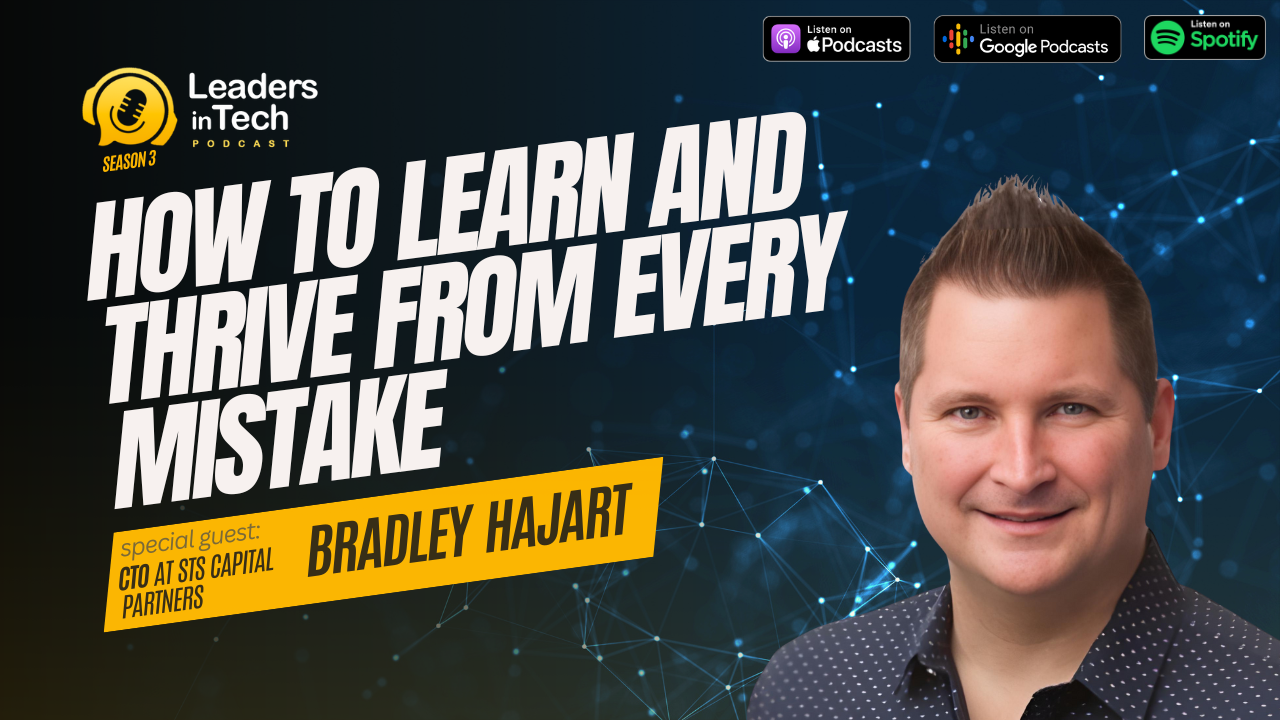 Listen on
Podcasts

Listen on
Google Podcasts

Listen on
Spotify

Leaders in Tech
PODCAST
SEASON 3

HOW TO LEARN AND THRIVE FROM EVERY MISTAKE

special guest:
CTO AT STS CAPITAL PARTNERS
BRADLEY HAJART